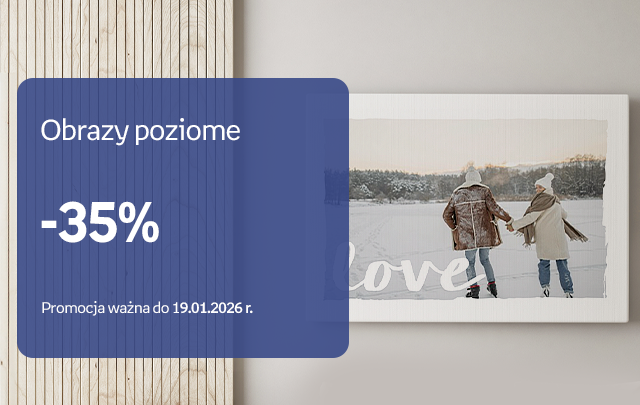 Obrazy poziome

-35%

Promocja ważna do 19.01.2026 r.

love